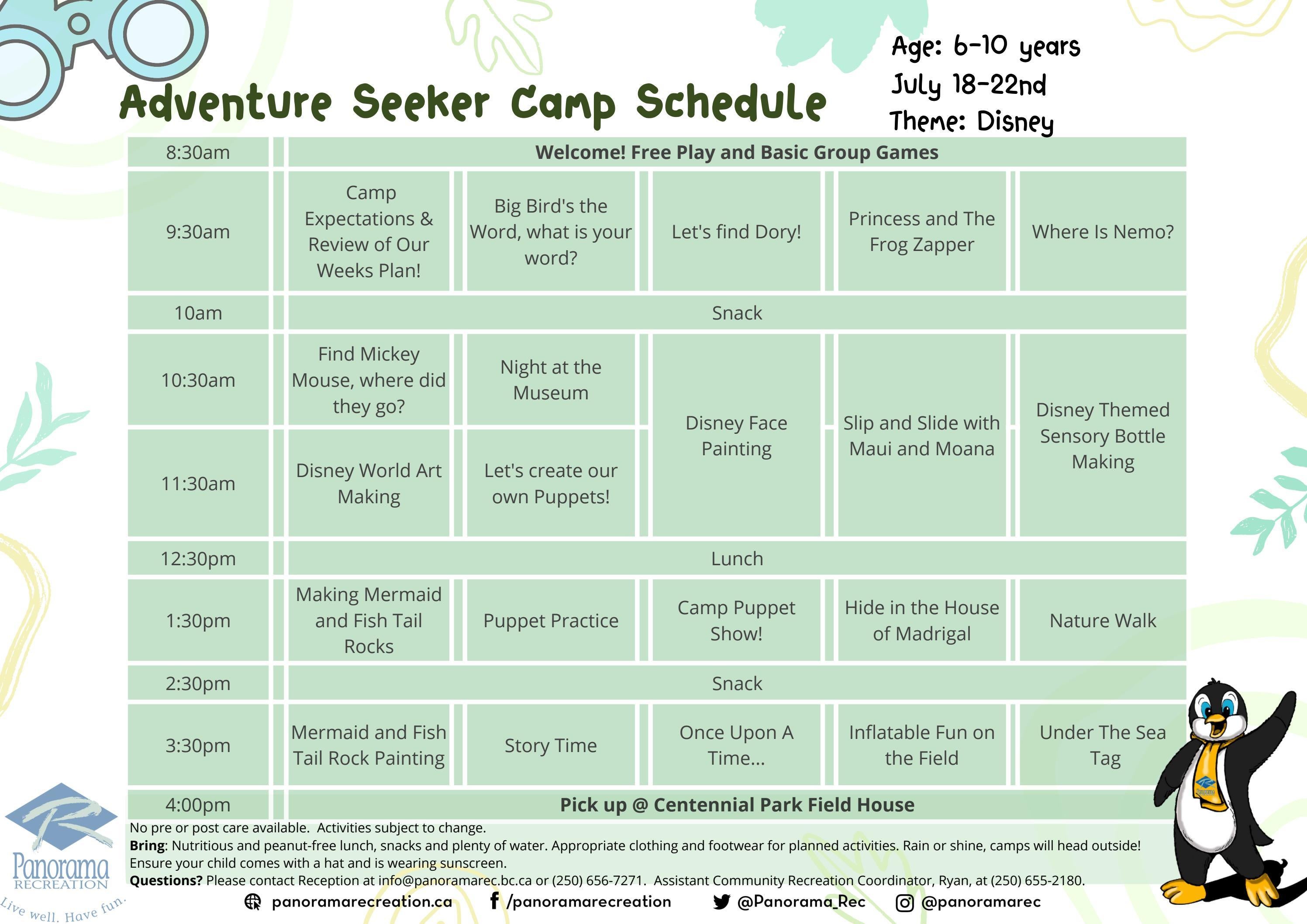 Adventure Seeker Camp Schedule

Age: 6-10 years
July 18-22nd
Theme: Disney

| 8:30am | Welcome! Free Play and Basic Group Games | | | | |
|---|---|---|---|---|---|
| 9:30am | Camp Expectations & Review of Our Weeks Plan! | Big Bird's the Word, what is your word? | Let's find Dory! | Princess and The Frog Zapper | Where Is Nemo? |
| 10am | Snack | | | | |
| 10:30am | Find Mickey Mouse, where did they go? | Night at the Museum | Disney Face Painting | Slip and Slide with Maui and Moana | Disney Themed Sensory Bottle Making |
| 11:30am | Disney World Art Making | Let's create our own Puppets! | | | |
| 12:30pm | Lunch | | | | |
| 1:30pm | Making Mermaid and Fish Tail Rocks | Puppet Practice | Camp Puppet Show! | Hide in the House of Madrigal | Nature Walk |
| 2:30pm | Snack | | | | |
| 3:30pm | Mermaid and Fish Tail Rock Painting | Story Time | Once Upon A Time... | Inflatable Fun on the Field | Under The Sea Tag |
| 4:00pm | Pick up @ Centennial Park Field House | | | | |

No pre or post care available. Activities subject to change.
Bring: Nutritious and peanut-free lunch, snacks and plenty of water. Appropriate clothing and footwear for planned activities. Rain or shine, camps will head outside! Ensure your child comes with a hat and is wearing sunscreen.
Questions? Please contact Reception at info@panoramarec.bc.ca or (250) 656-7271. Assistant Community Recreation Coordinator, Ryan, at (250) 655-2180.

Panorama RECREATION
Live well. Have fun.

panoramarecreation.ca /panoramarecreation @Panorama_Rec @panoramarec